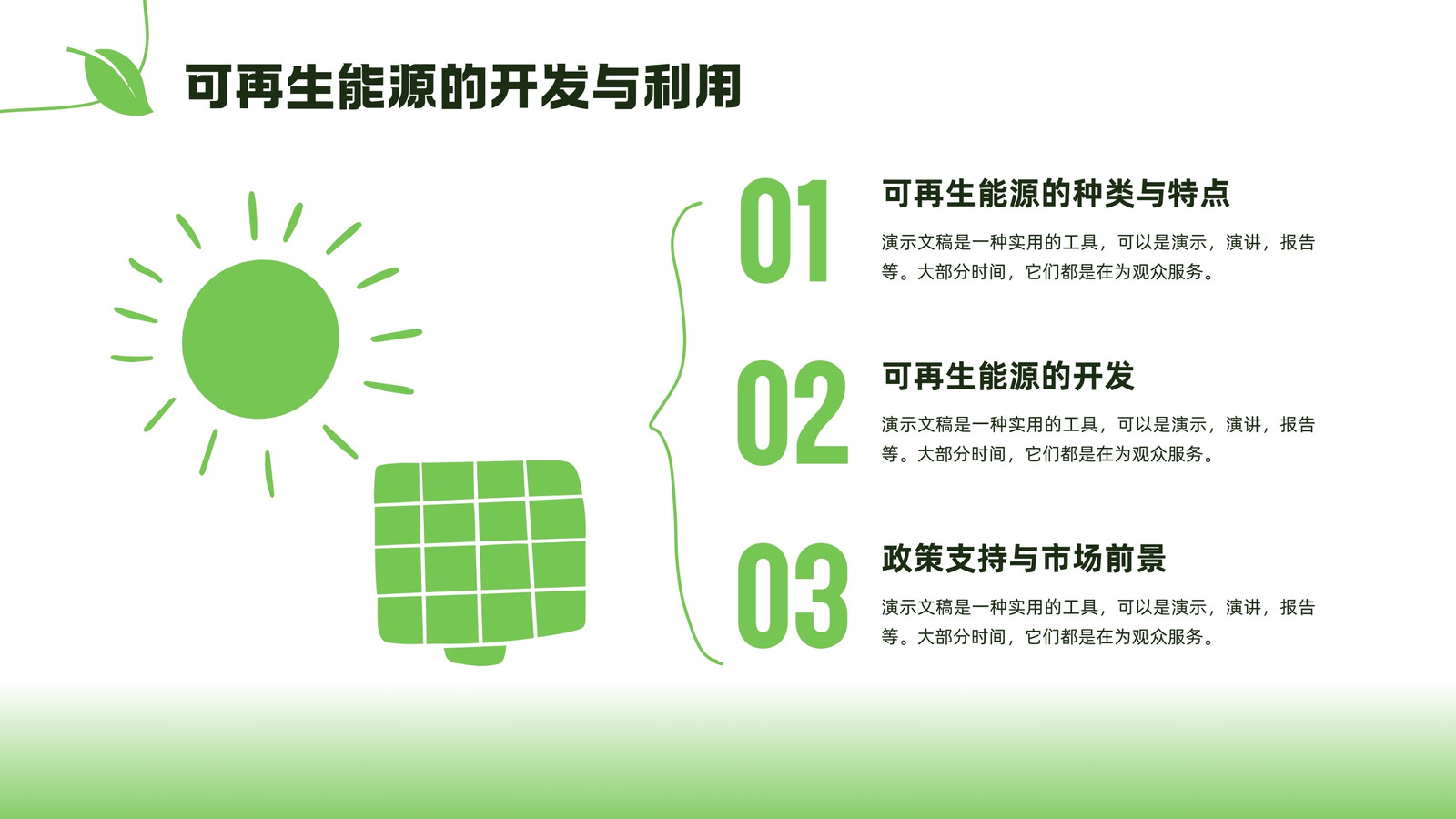 可再生能源的开发与利用

01

可再生能源的种类与特点

演示文稿是一种实用的工具，可以是演示，演讲，报告等。大部分时间，它们都是在为观众服务。

02

可再生能源的开发

演示文稿是一种实用的工具，可以是演示，演讲，报告等。大部分时间，它们都是在为观众服务。

03

政策支持与市场前景

演示文稿是一种实用的工具，可以是演示，演讲，报告等。大部分时间，它们都是在为观众服务。